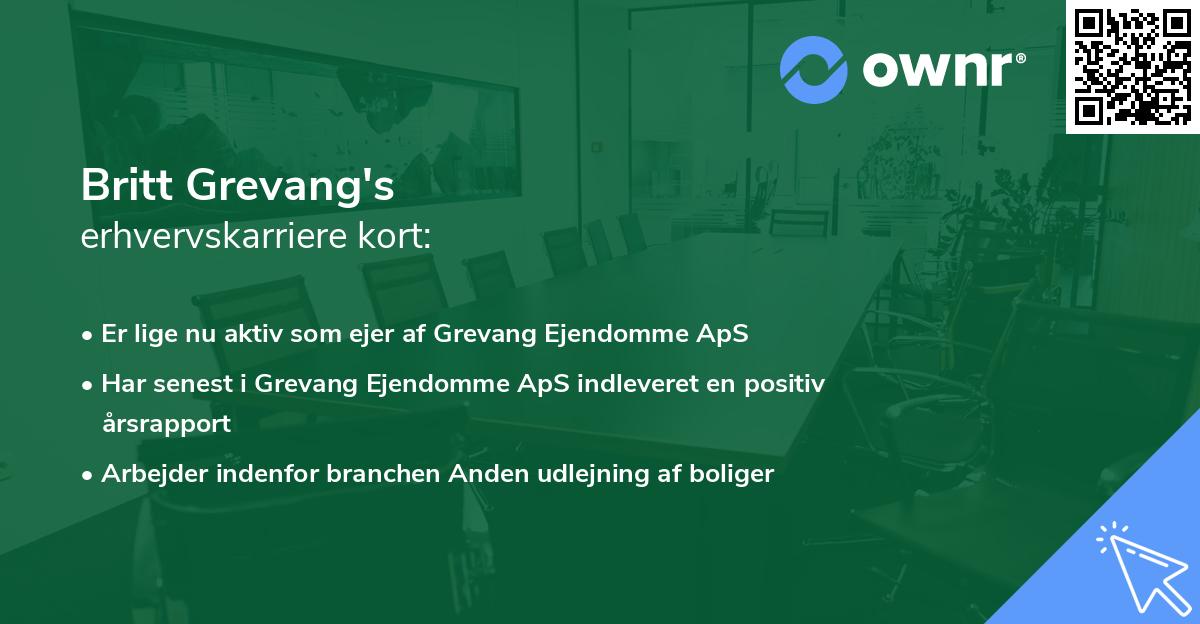 ownr®

Britt Grevang's
erhvervskarriere kort:

• Er lige nu aktiv som ejer af Grevang Ejendomme ApS
• Har senest i Grevang Ejendomme ApS indleveret en positiv årsrapport
• Arbejder indenfor branchen Anden udlejning af boliger